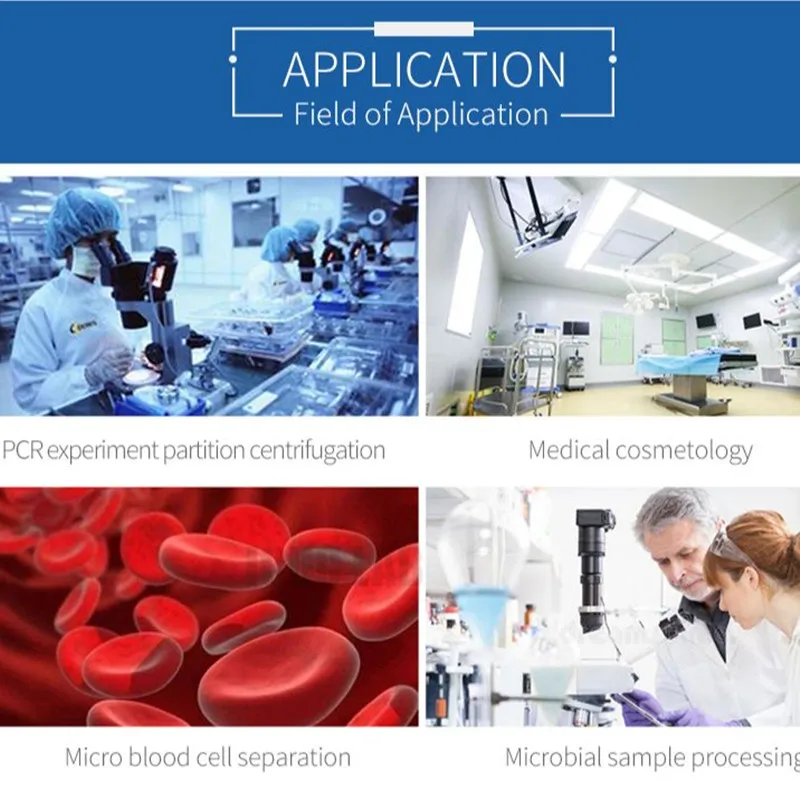 APPLICATION
Field of Application

PCR experiment partition centrifugation

Medical cosmetology

Micro blood cell separation

Microbial sample processing